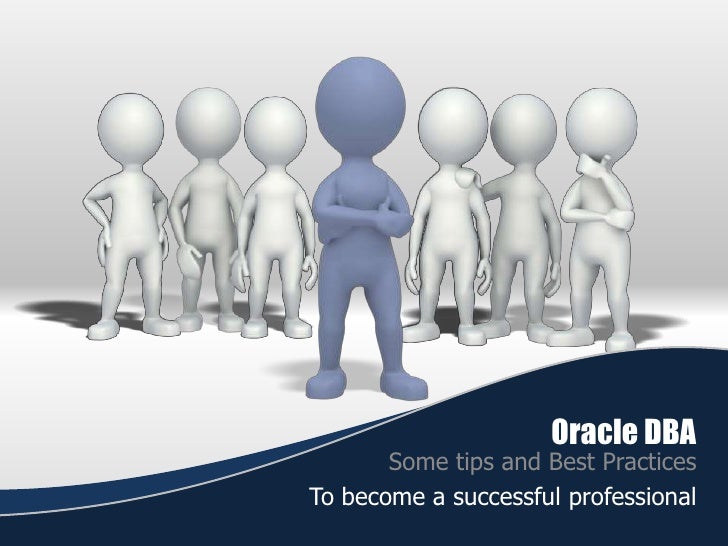 Oracle DBA
Some tips and Best Practices
To become a successful professional